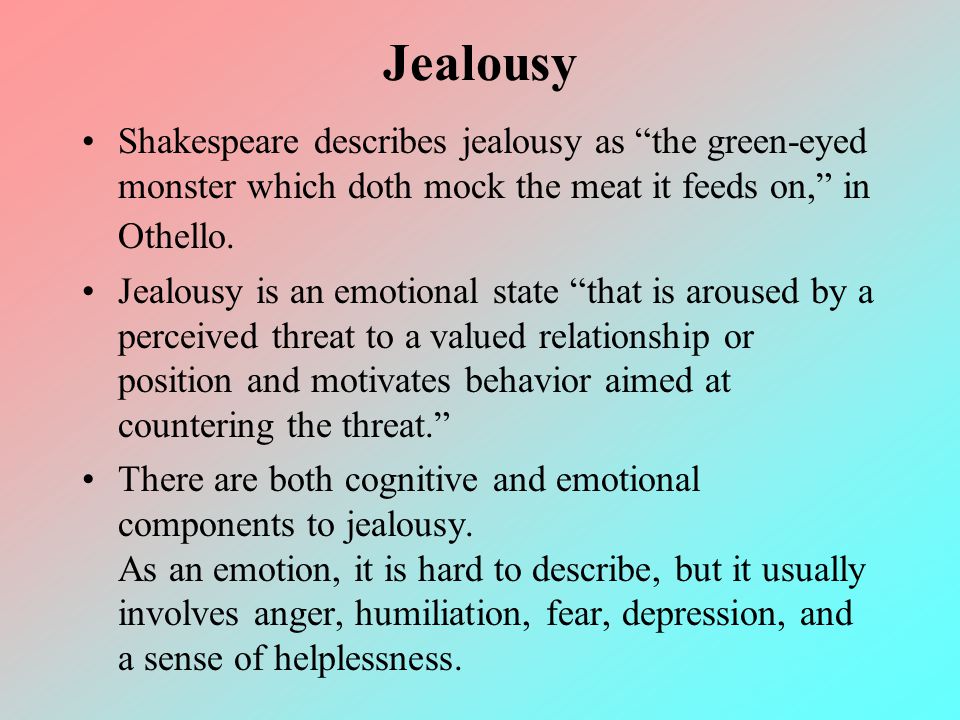 Jealousy

• Shakespeare describes jealousy as “the green-eyed monster which doth mock the meat it feeds on,” in Othello.

• Jealousy is an emotional state “that is aroused by a perceived threat to a valued relationship or position and motivates behavior aimed at countering the threat.”

• There are both cognitive and emotional components to jealousy.
As an emotion, it is hard to describe, but it usually involves anger, humiliation, fear, depression, and a sense of helplessness.